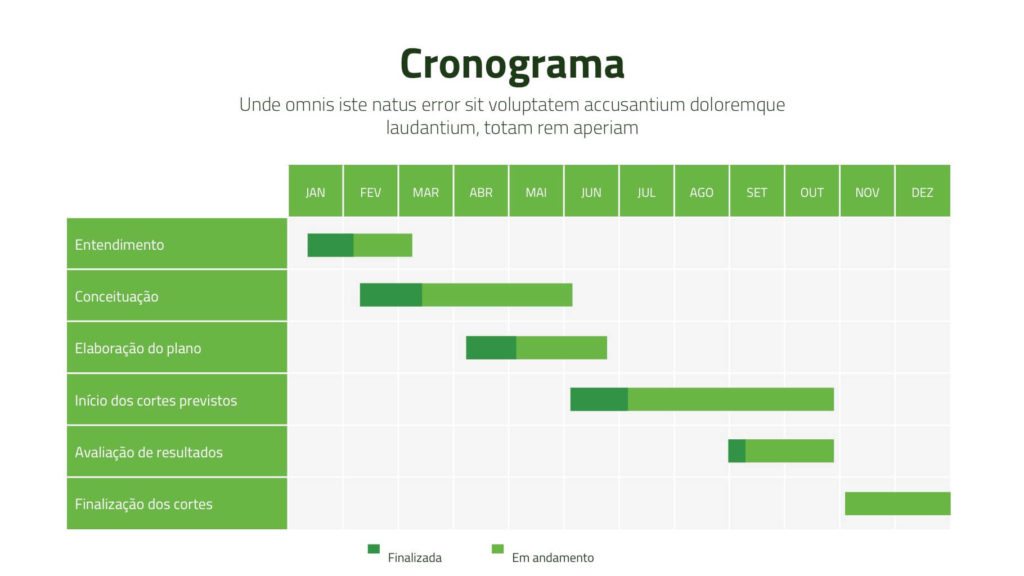 Cronograma

Unde omnis iste natus error sit voluptatem accusantium doloremque laudantium, totam rem aperiam

| | JAN | FEV | MAR | ABR | MAI | JUN | JUL | AGO | SET | OUT | NOV | DEZ |
|---|---|---|---|---|---|---|---|---|---|---|---|---|
| Entendimento | | | | | | | | | | | | |
| Conceituação | | | | | | | | | | | | |
| Elaboração do plano | | | | | | | | | | | | |
| Início dos cortes previstos | | | | | | | | | | | | |
| Avaliação de resultados | | | | | | | | | | | | |
| Finalização dos cortes | | | | | | | | | | | | |

Finalizada
Em andamento